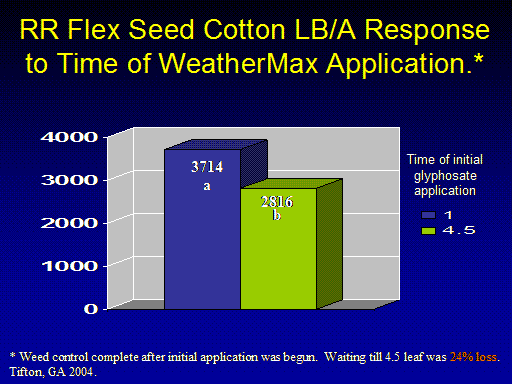 RR Flex Seed Cotton LB/A Response to Time of WeatherMax Application.*

4000
3000
2000
1000
0

3714
a

2816
b

Time of initial glyphosate application
1
4.5

* Weed control complete after initial application was begun. Waiting till 4.5 leaf was 24% loss. Tifton, GA 2004.